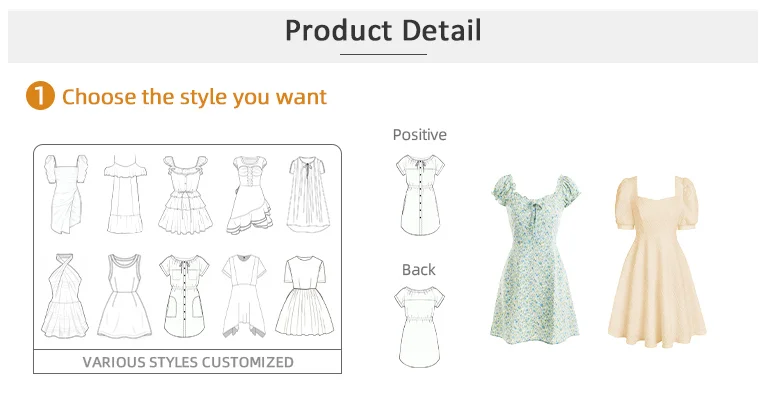 Product Detail

1 Choose the style you want

VARIOUS STYLES CUSTOMIZED

Positive

Back